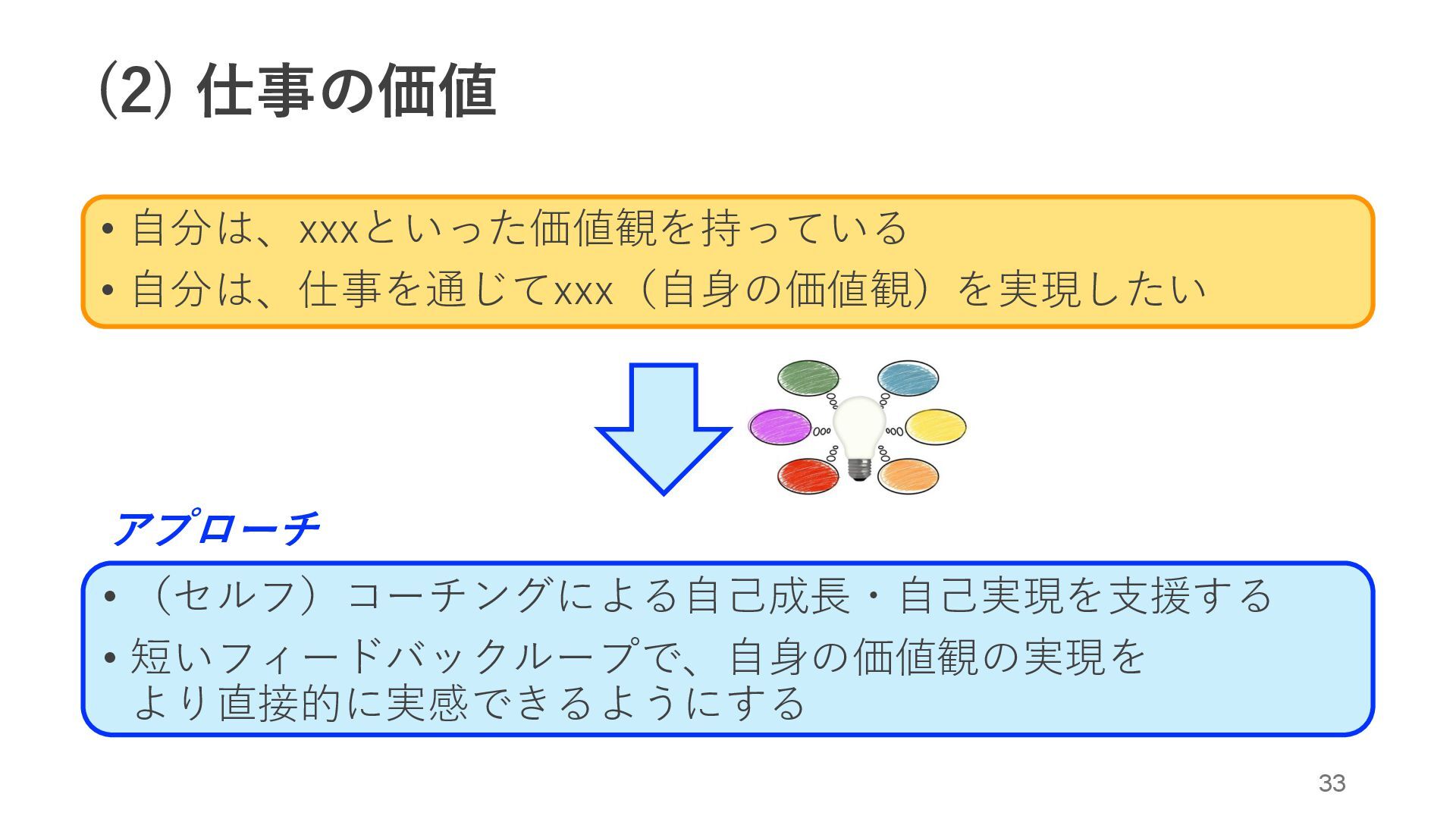 (2) 仕事の価値

• 自分は、xxxといった価値観を持っている
• 自分は、仕事を通じてxxx（自身の価値観）を実現したい

アプローチ

• （セルフ）コーチングによる自己成長・自己実現を支援する
• 短いフィードバックループで、自身の価値観の実現をより直接的に実感できるようにする

33